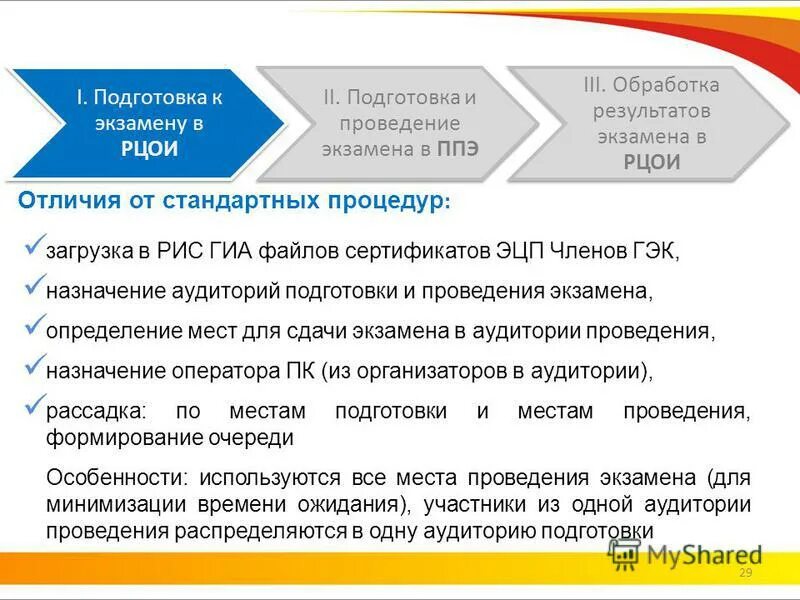 I. Подготовка к экзамену в РЦОИ

II. Подготовка и проведение экзамена в ППЭ

III. Обработка результатов экзамена в РЦОИ

Отличия от стандартных процедур:

✓загрузка в РИС ГИА файлов сертификатов ЭЦП Членов ГЭК,

✓назначение аудиторий подготовки и проведения экзамена,

✓определение мест для сдачи экзамена в аудитории проведения,

✓назначение оператора ПК (из организаторов в аудитории),

✓рассадка: по местам подготовки и местам проведения, формирование очереди

Особенности: используются все места проведения экзамена (для минимизации времени ожидания), участники из одной аудитории проведения распределяются в одну аудиторию подготовки

MyShared

29